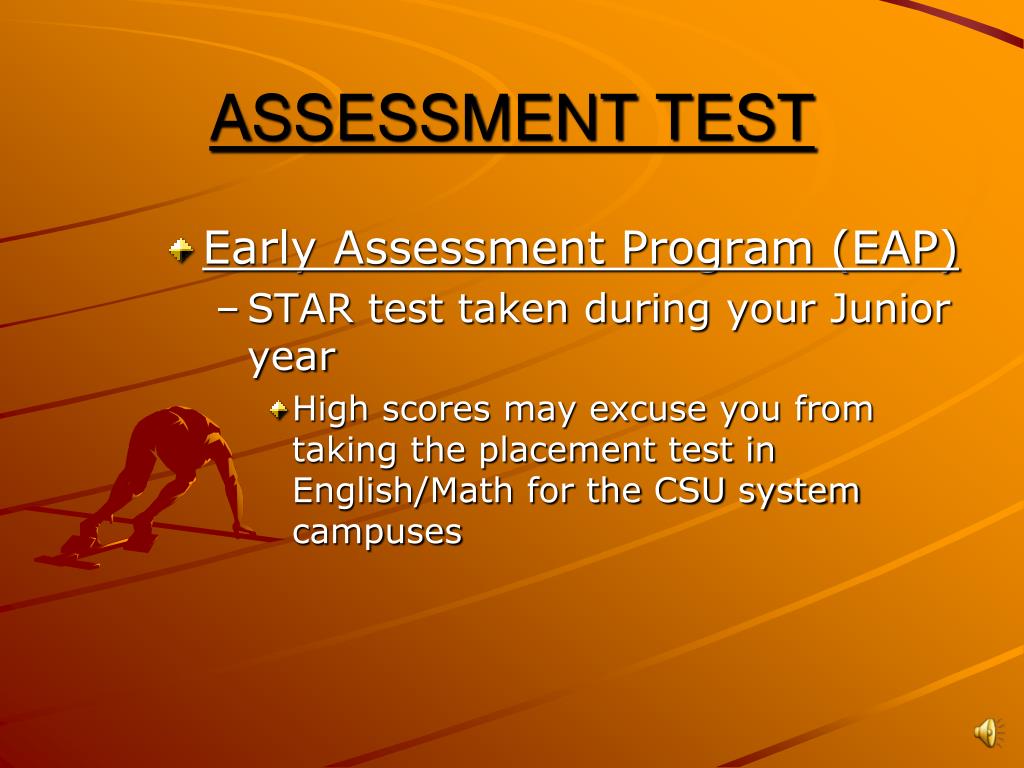 ASSESSMENT TEST

Early Assessment Program (EAP)

– STAR test taken during your Junior year

High scores may excuse you from taking the placement test in English/Math for the CSU system campuses